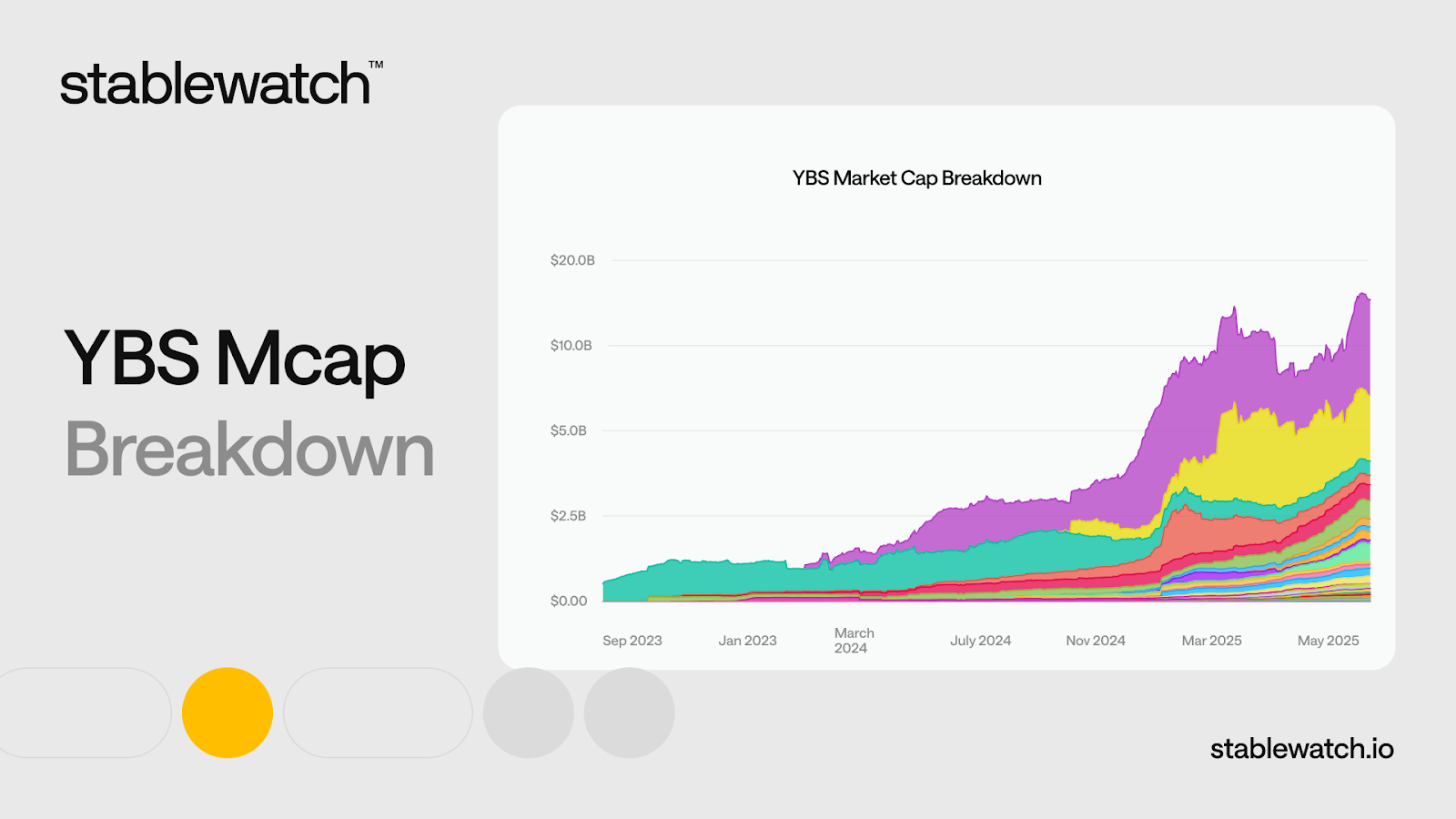 stablewatch™

YBS Mcap Breakdown

YBS Market Cap Breakdown

$20.0B
$10.0B
$5.0B
$2.5B
$0.00

Sep 2023
Jan 2023
March 2024
July 2024
Nov 2024
Mar 2025
May 2025

stablewatch.io